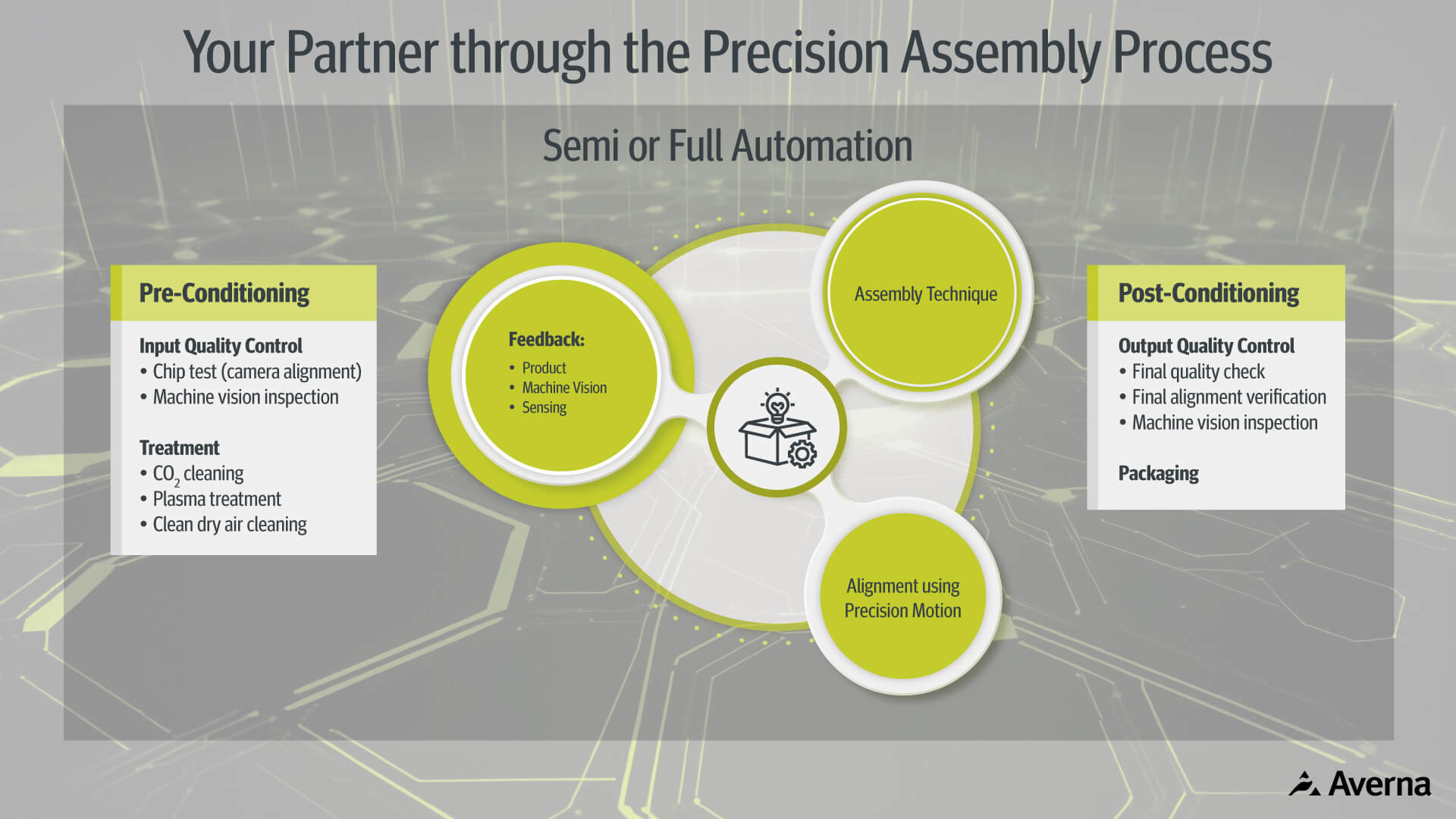 Your Partner through the Precision Assembly Process

Semi or Full Automation

Pre-Conditioning

Input Quality Control
• Chip test (camera alignment)
• Machine vision inspection

Treatment
• $CO_2$ cleaning
• Plasma treatment
• Clean dry air cleaning

Feedback:
• Product
• Machine Vision
• Sensing

Assembly Technique

Alignment using Precision Motion

Post-Conditioning

Output Quality Control
• Final quality check
• Final alignment verification
• Machine vision inspection

Packaging

Averna